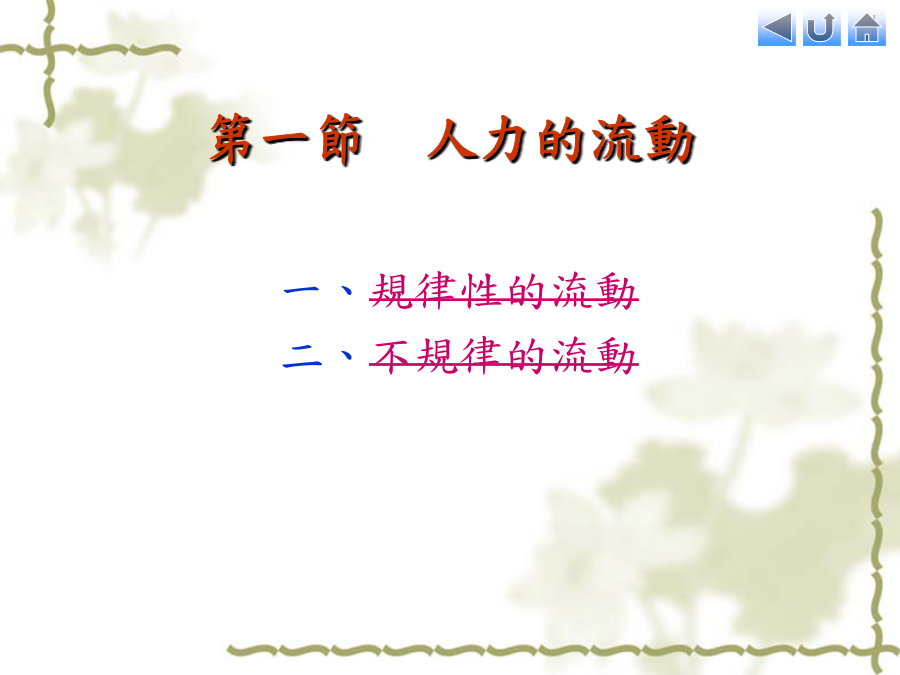 第一節　人力的流動

一、規律性的流動
二、不規律的流動